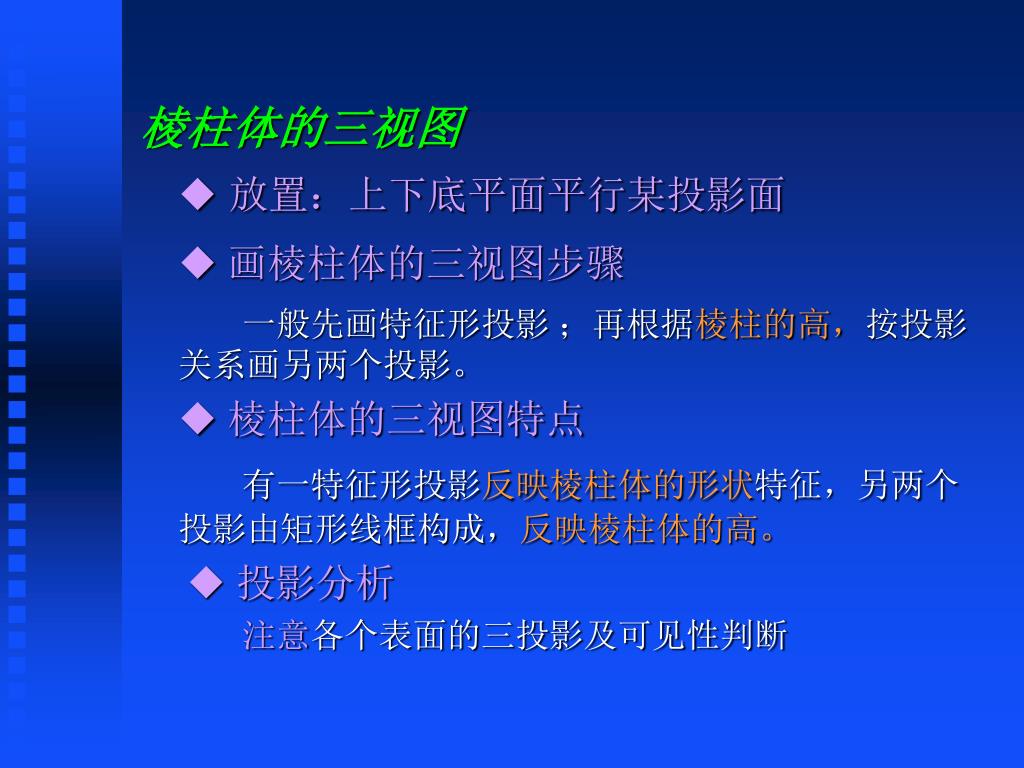 棱柱体的三视图

◆ 放置：上下底平面平行某投影面

◆ 画棱柱体的三视图步骤

一般先画特征形投影；再根据棱柱的高，按投影关系画另两个投影。

◆ 棱柱体的三视图特点

有一特征形投影反映棱柱体的形状特征，另两个投影由矩形线框构成，反映棱柱体的高。

◆ 投影分析

注意各个表面的三投影及可见性判断